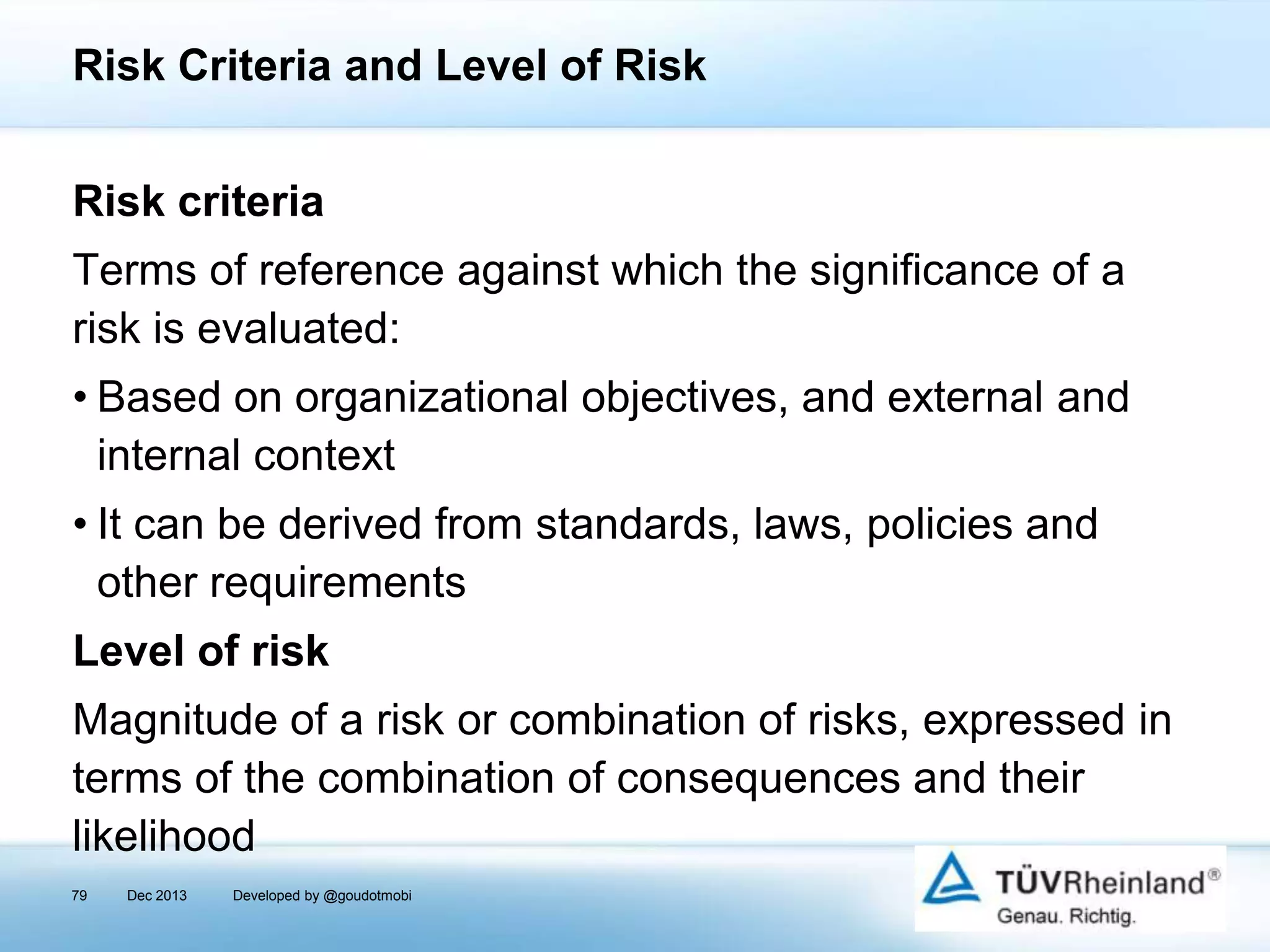 Risk Criteria and Level of Risk

Risk criteria

Terms of reference against which the significance of a risk is evaluated:

• Based on organizational objectives, and external and internal context

• It can be derived from standards, laws, policies and other requirements

Level of risk

Magnitude of a risk or combination of risks, expressed in terms of the combination of consequences and their likelihood

79 Dec 2013 Developed by @goudotmobi

TÜVRheinland®
Genau. Richtig.